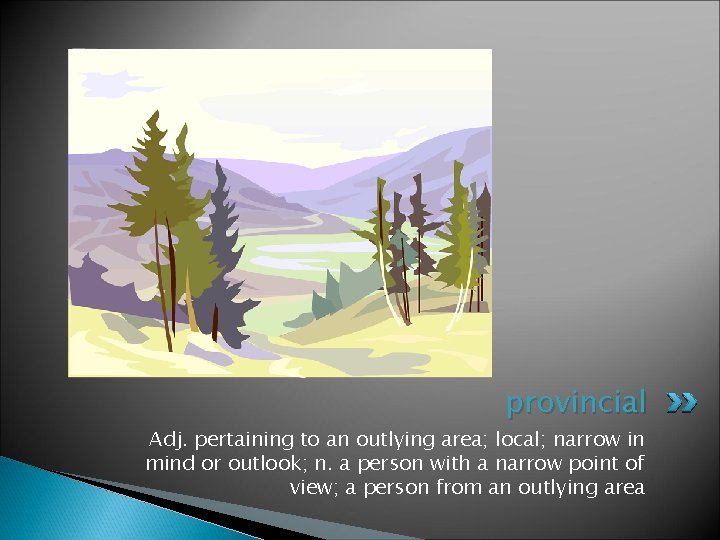 provincial

Adj. pertaining to an outlying area; local; narrow in mind or outlook; n. a person with a narrow point of view; a person from an outlying area